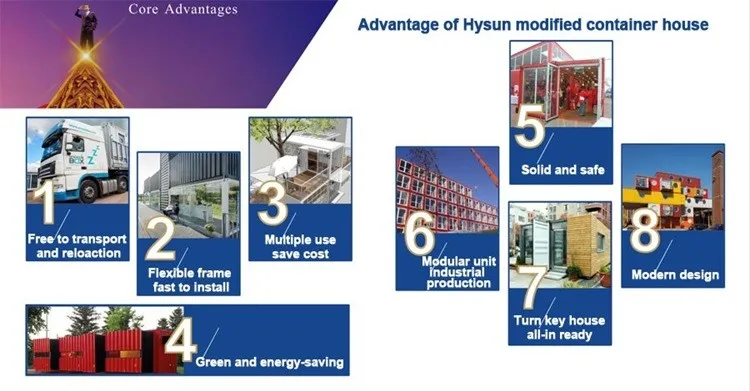 Core Advantages

Advantage of Hysun modified container house

1
Free to transport and reloaction

2
Flexible frame fast to install

3
Multiple use save cost

4
Green and energy-saving

5
Solid and safe

6
Modular unit industrial production

7
Turn key house all-in ready

8
Modern design